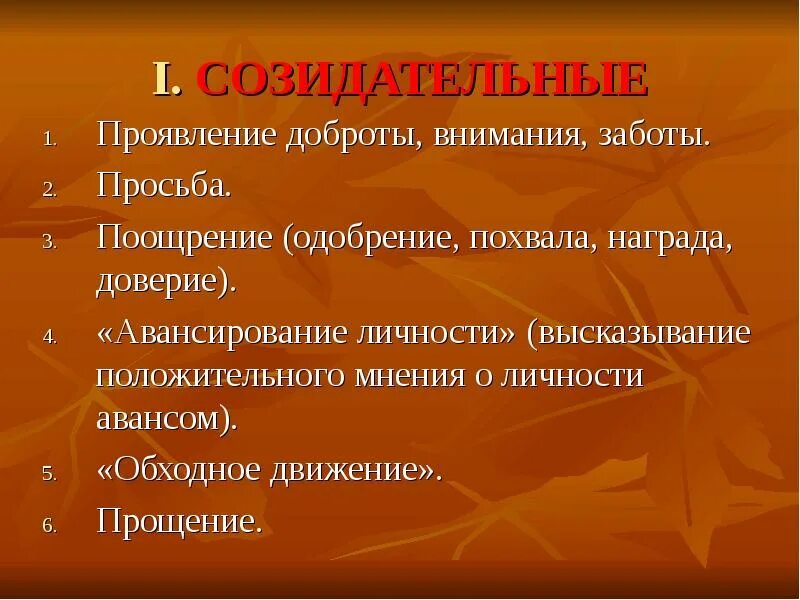 I. СОЗИДАТЕЛЬНЫЕ

1. Проявление доброты, внимания, заботы.
2. Просьба.
3. Поощрение (одобрение, похвала, награда, доверие).
4. «Авансирование личности» (высказывание положительного мнения о личности авансом).
5. «Обходное движение».
6. Прощение.